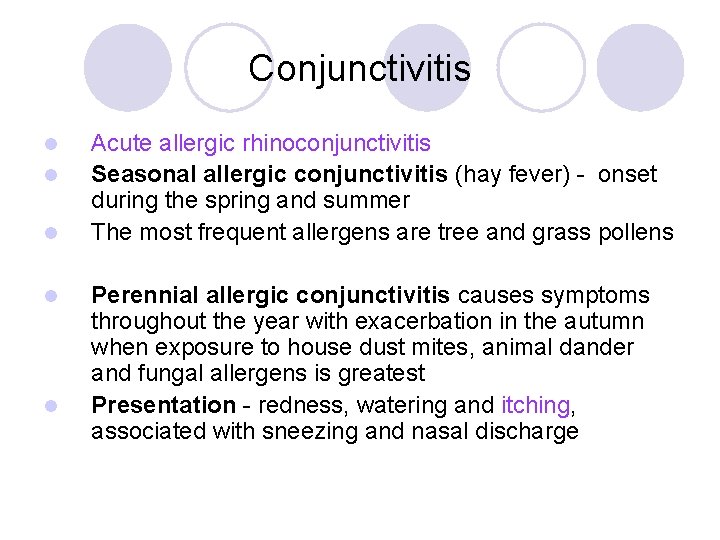 Conjunctivitis

- Acute allergic rhinoconjunctivitis
- Seasonal allergic conjunctivitis (hay fever) - onset during the spring and summer
- The most frequent allergens are tree and grass pollens

- Perennial allergic conjunctivitis causes symptoms throughout the year with exacerbation in the autumn when exposure to house dust mites, animal dander and fungal allergens is greatest
- Presentation - redness, watering and itching, associated with sneezing and nasal discharge